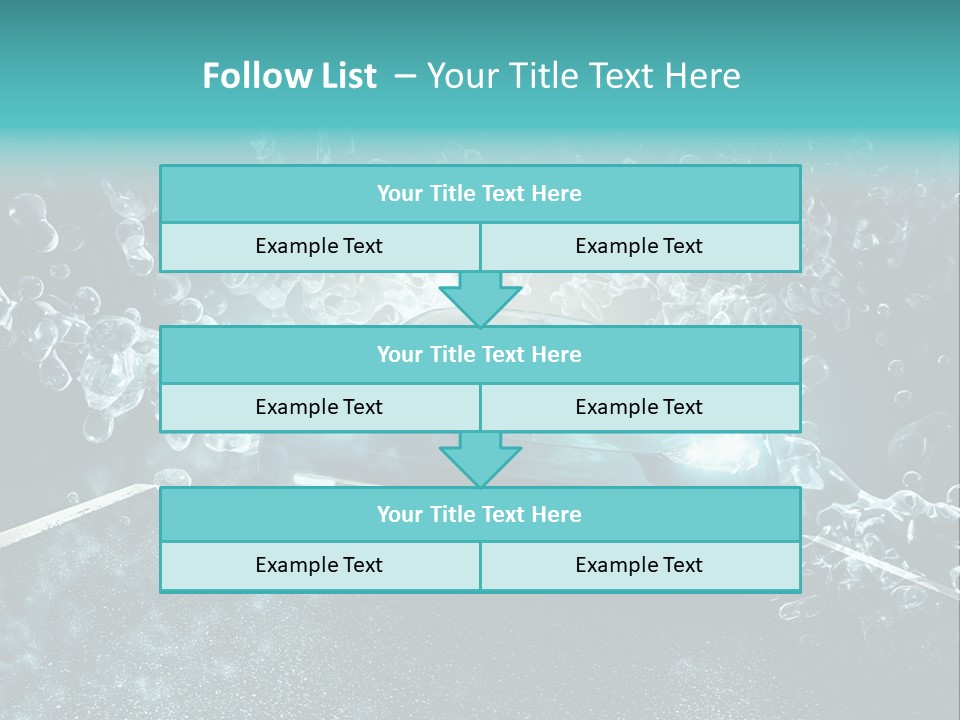 Follow List – Your Title Text Here

Your Title Text Here

Example Text
Example Text

Your Title Text Here

Example Text
Example Text

Your Title Text Here

Example Text
Example Text